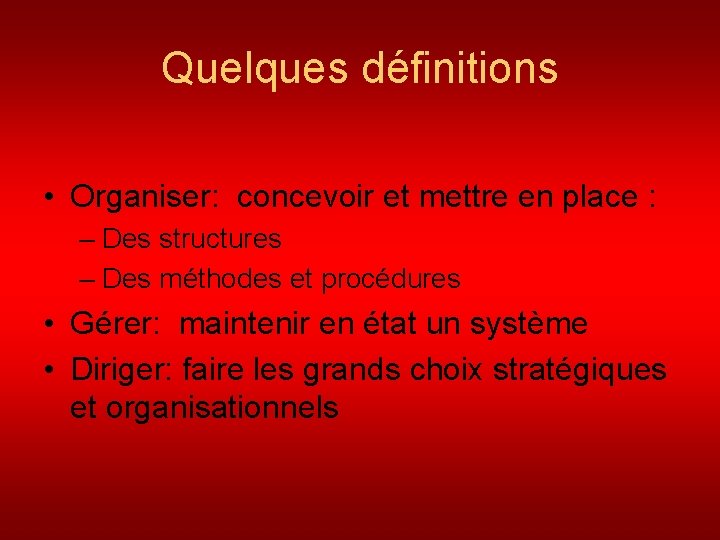 Quelques définitions

• Organiser: concevoir et mettre en place :
– Des structures
– Des méthodes et procédures
• Gérer: maintenir en état un système
• Diriger: faire les grands choix stratégiques et organisationnels